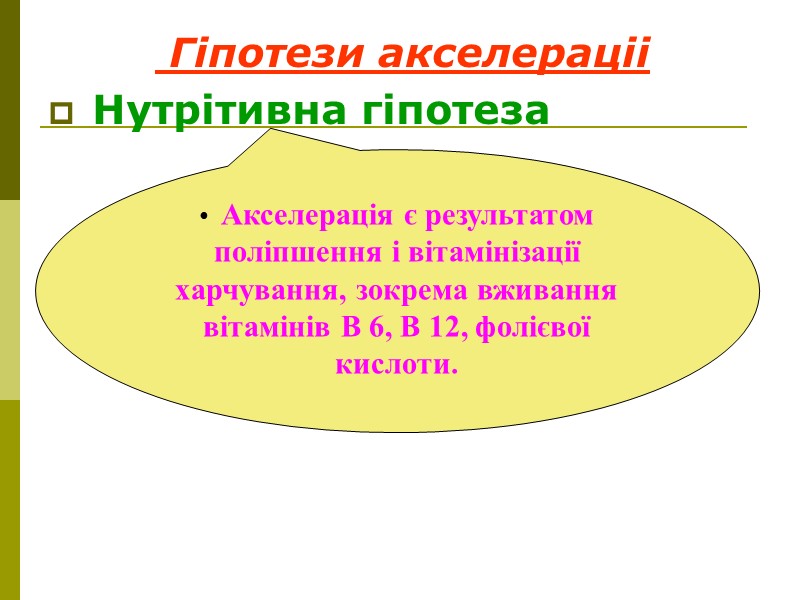 Гіпотези акселерації

Нутрітивна гіпотеза

• Акселерація є результатом поліпшення і вітамінізації харчування, зокрема вживання вітамінів В 6, В 12, фолієвої кислоти.